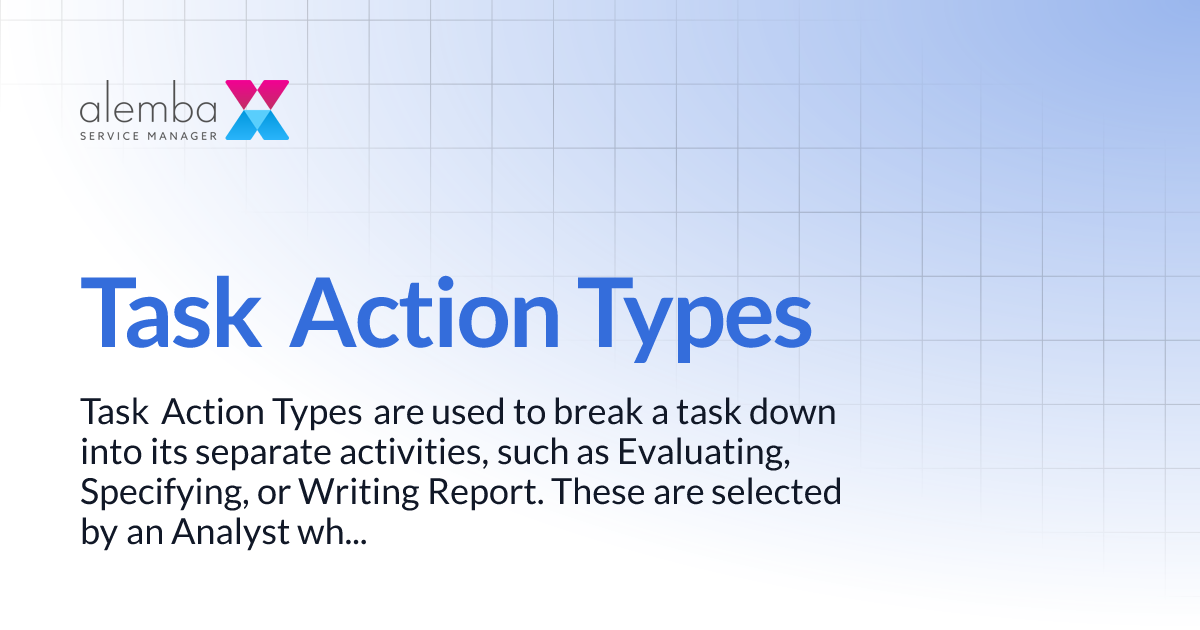 alemba
SERVICE MANAGER

Task Action Types

Task Action Types are used to break a task down into its separate activities, such as Evaluating, Specifying, or Writing Report. These are selected by an Analyst wh...